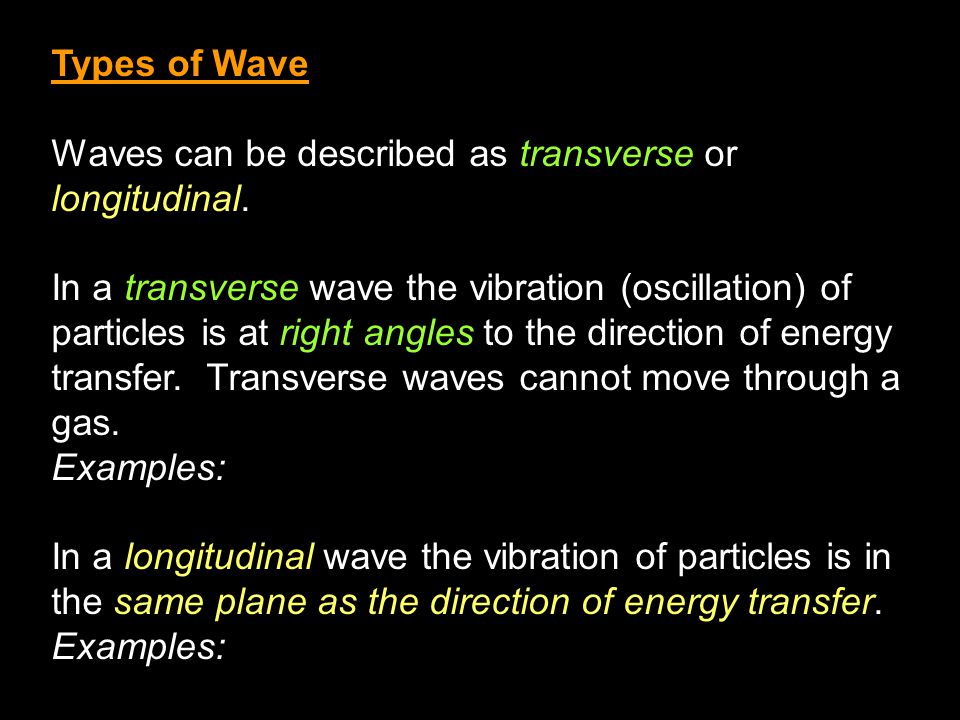 Types of Wave

Waves can be described as transverse or longitudinal.

In a transverse wave the vibration (oscillation) of particles is at right angles to the direction of energy transfer. Transverse waves cannot move through a gas.
Examples:

In a longitudinal wave the vibration of particles is in the same plane as the direction of energy transfer.
Examples: